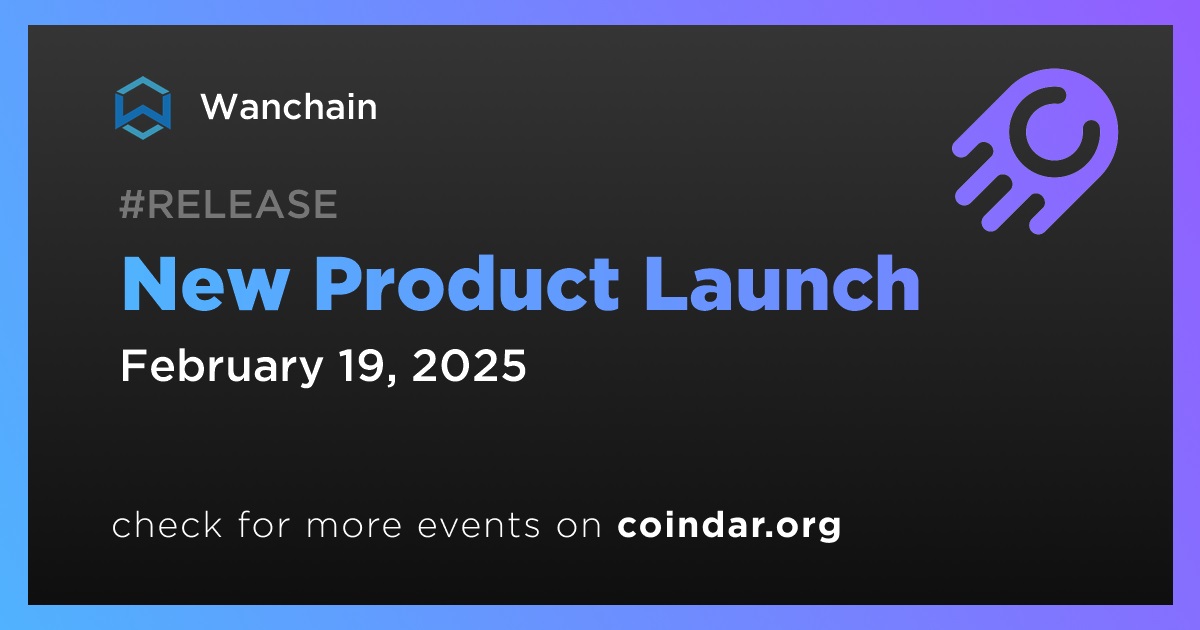 Wanchain

#RELEASE

New Product Launch

February 19, 2025

check for more events on coindar.org